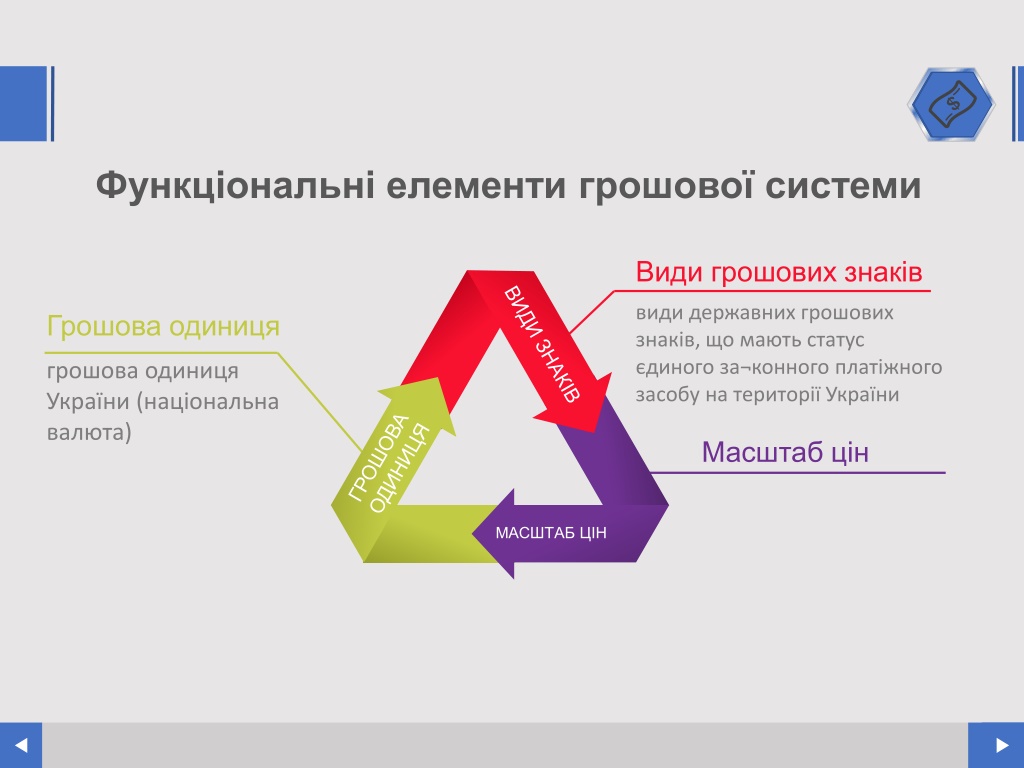 Функціональні елементи грошової системи

Грошова одиниця

грошова одиниця України (національна валюта)

Види грошових знаків

види державних грошових знаків, що мають статус єдиного за¬конного платіжного засобу на території України

Масштаб цін

ВИДИ ЗНАКІВ

ГРОШОВА ОДИНИЦЯ

МАСШТАБ ЦІН